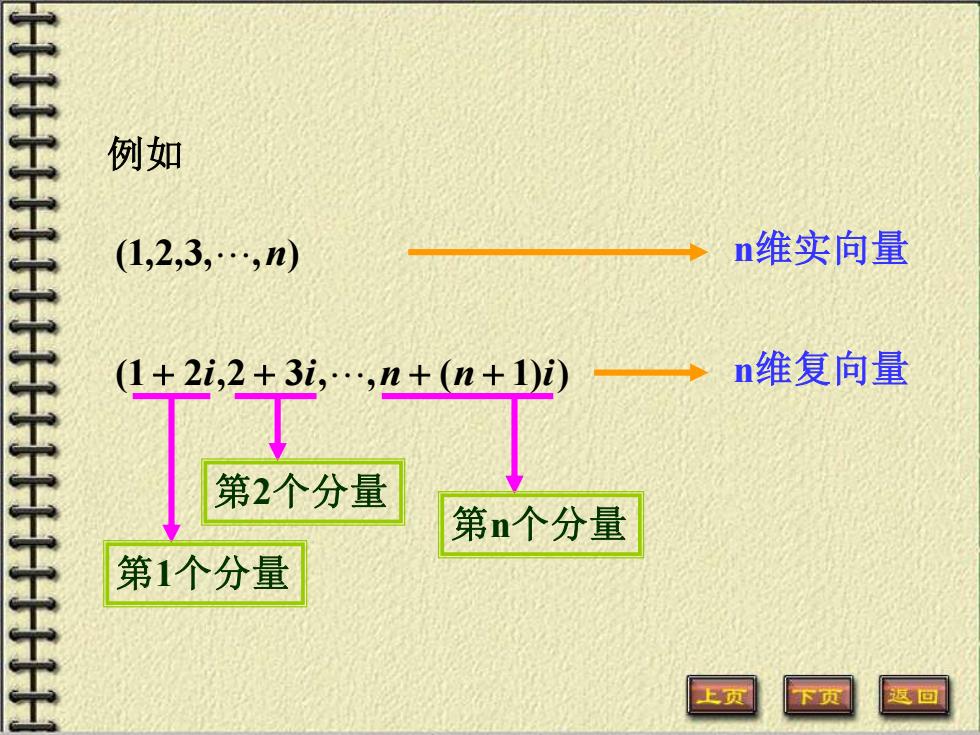 例如

$(1,2,3,\cdots,n)$ n维实向量

$(1+2i,2+3i,\cdots,n+(n+1)i)$ n维复向量

第2个分量

第n个分量

第1个分量

上页 下页 返回